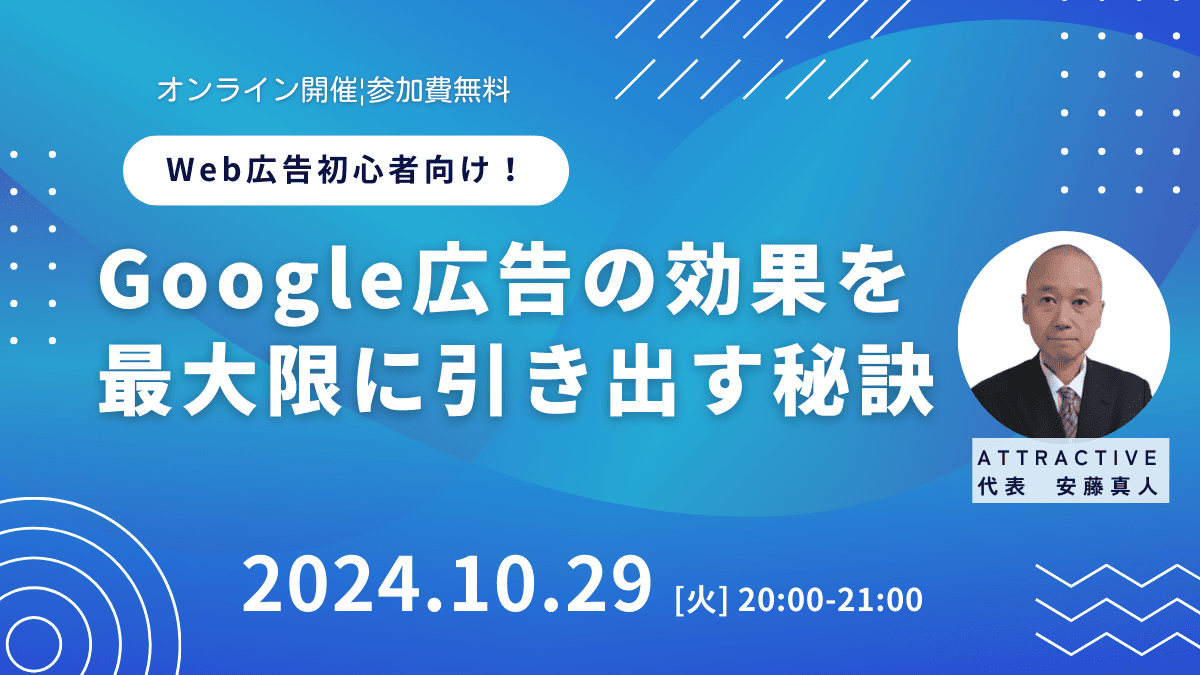 オンライン開催|参加費無料

Web広告初心者向け！

Google広告の効果を最大限に引き出す秘訣

ATTRACTIVE
代表　安藤真人

2024.10.29 [火] 20:00-21:00